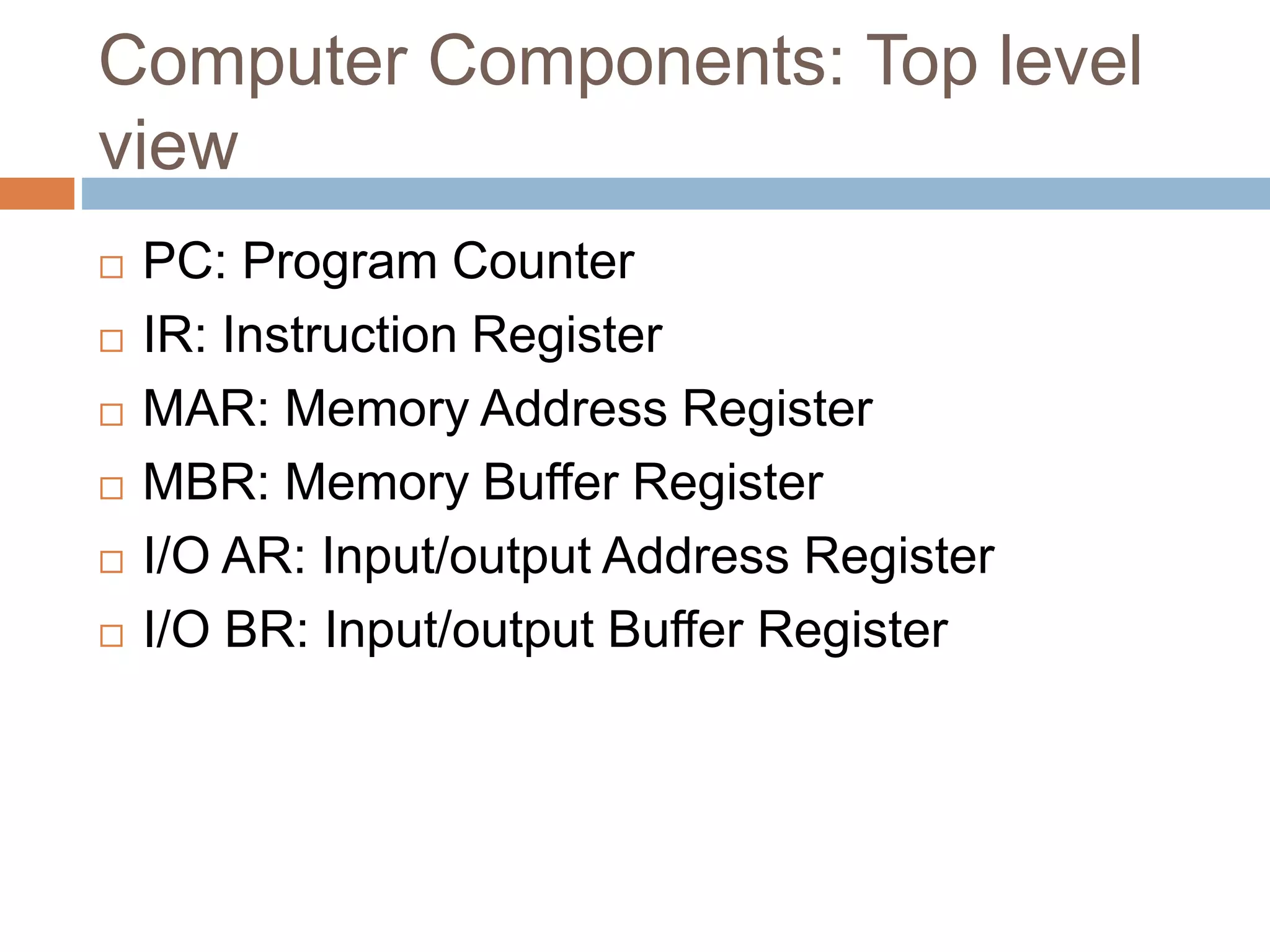 Computer Components: Top level view

□ PC: Program Counter
□ IR: Instruction Register
□ MAR: Memory Address Register
□ MBR: Memory Buffer Register
□ I/O AR: Input/output Address Register
□ I/O BR: Input/output Buffer Register